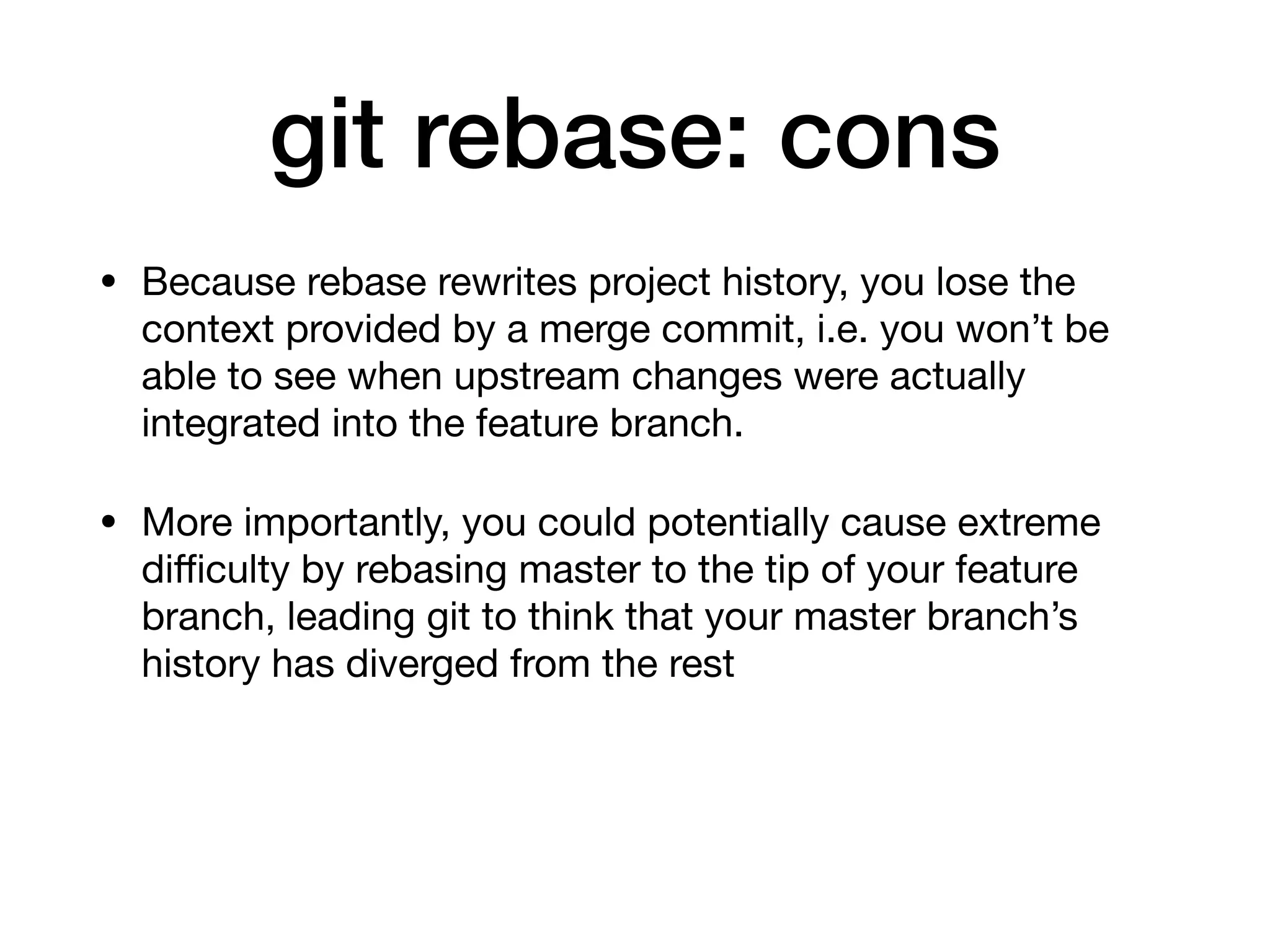 git rebase: cons

• Because rebase rewrites project history, you lose the context provided by a merge commit, i.e. you won’t be able to see when upstream changes were actually integrated into the feature branch.

• More importantly, you could potentially cause extreme difficulty by rebasing master to the tip of your feature branch, leading git to think that your master branch’s history has diverged from the rest